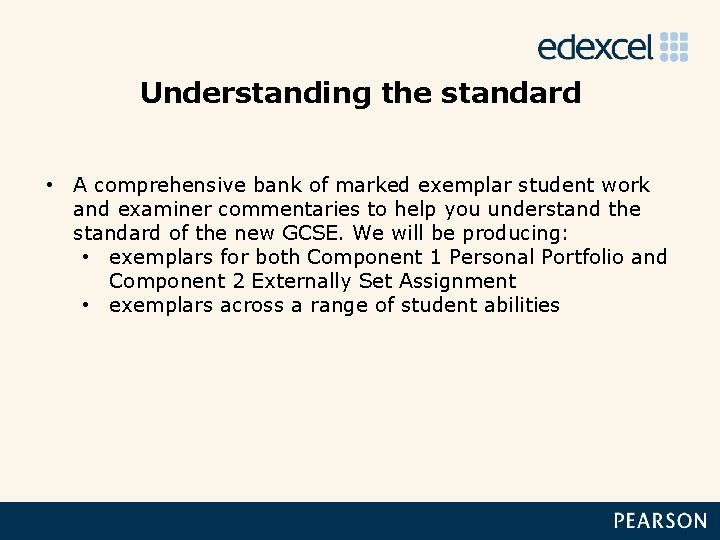 edexcel

Understanding the standard

• A comprehensive bank of marked exemplar student work and examiner commentaries to help you understand the standard of the new GCSE. We will be producing:
  • exemplars for both Component 1 Personal Portfolio and Component 2 Externally Set Assignment
  • exemplars across a range of student abilities

PEARSON